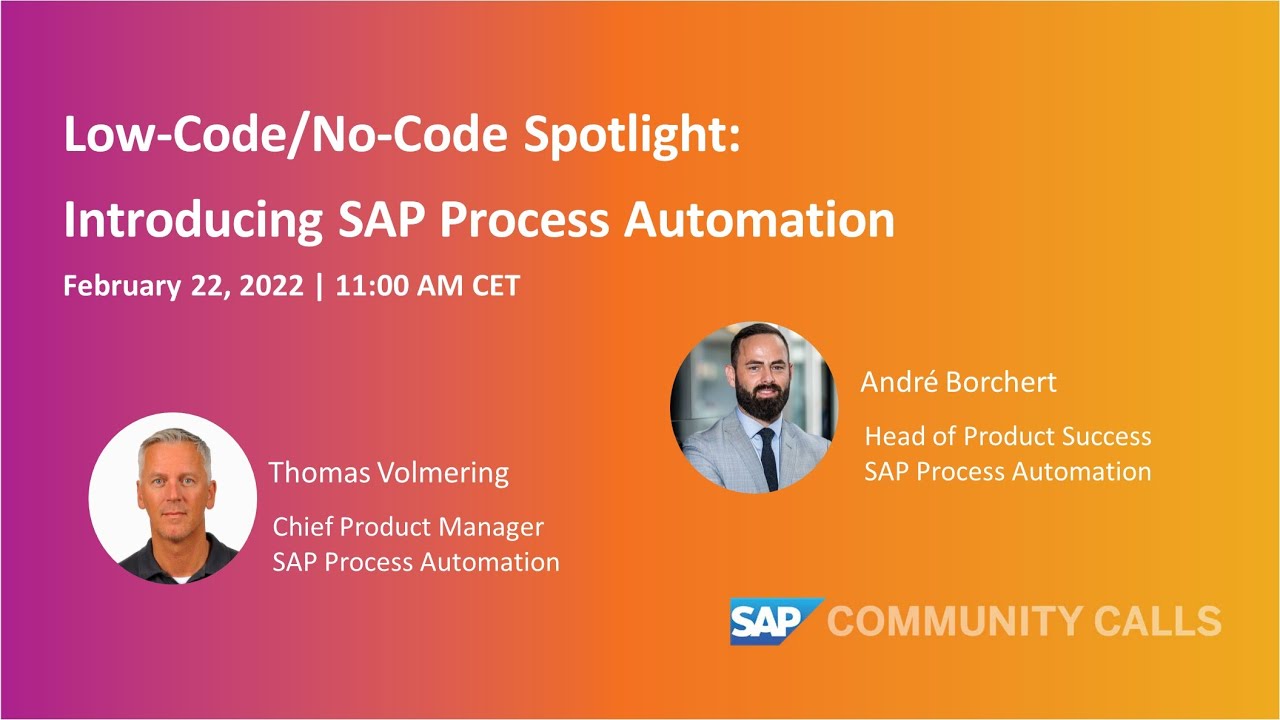 Low-Code/No-Code Spotlight:

Introducing SAP Process Automation

February 22, 2022 | 11:00 AM CET

André Borchert

Head of Product Success
SAP Process Automation

Thomas Volmering

Chief Product Manager
SAP Process Automation

SAP COMMUNITY CALLS